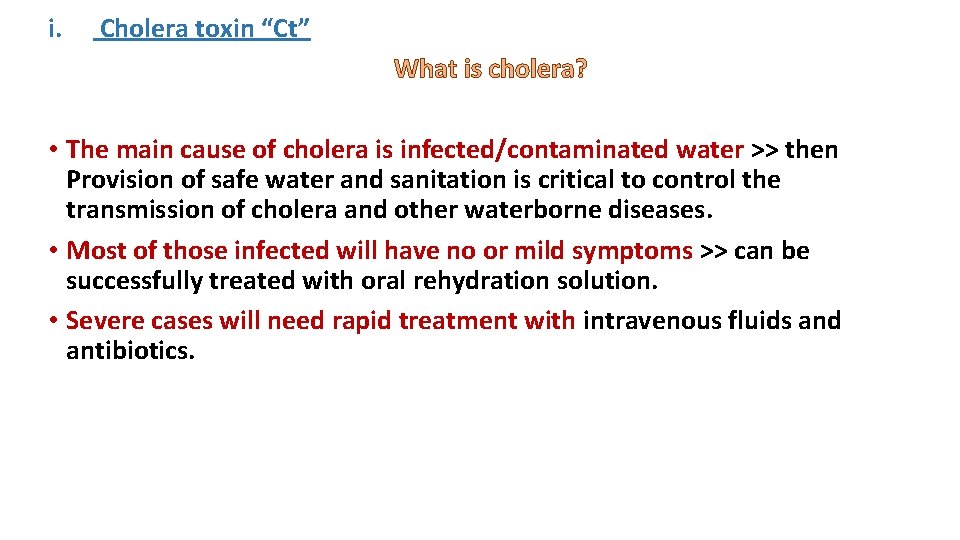 i. Cholera toxin “Ct”

What is cholera?

• The main cause of cholera is infected/contaminated water >> then Provision of safe water and sanitation is critical to control the transmission of cholera and other waterborne diseases.
• Most of those infected will have no or mild symptoms >> can be successfully treated with oral rehydration solution.
• Severe cases will need rapid treatment with intravenous fluids and antibiotics.